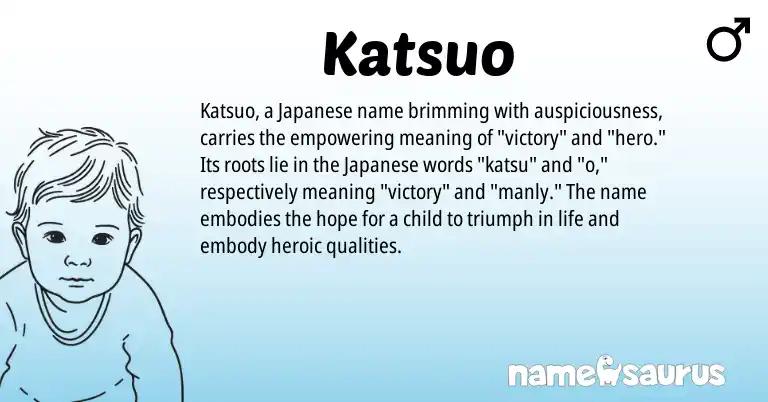 Katsuo

♂

Katsuo, a Japanese name brimming with auspiciousness, carries the empowering meaning of "victory" and "hero." Its roots lie in the Japanese words "katsu" and "o," respectively meaning "victory" and "manly." The name embodies the hope for a child to triumph in life and embody heroic qualities.

namesaurus